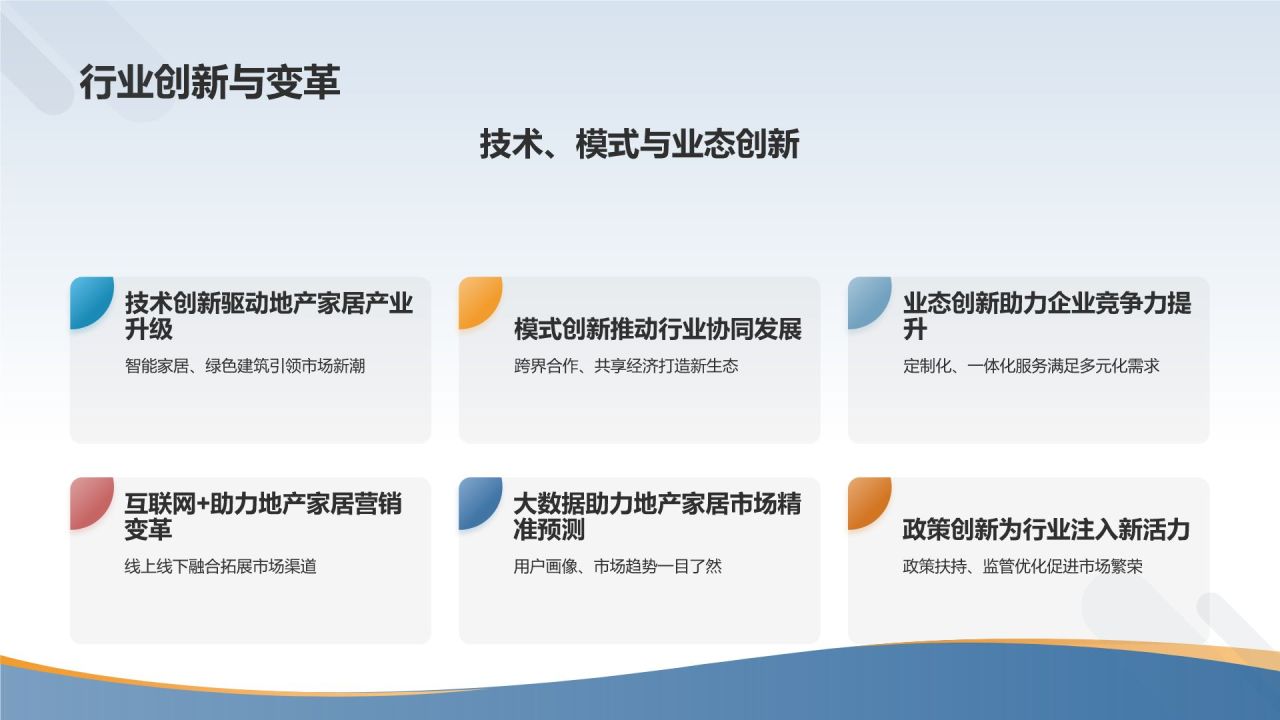 行业创新与变革

技术、模式与业态创新

技术创新驱动地产家居产业升级

智能家居、绿色建筑引领市场新潮

模式创新推动行业协同发展

跨界合作、共享经济打造新生态

业态创新助力企业竞争力提升

定制化、一体化服务满足多元化需求

互联网+助力地产家居营销变革

线上线下融合拓展市场渠道

大数据助力地产家居市场精准预测

用户画像、市场趋势一目了然

政策创新为行业注入新活力

政策扶持、监管优化促进市场繁荣